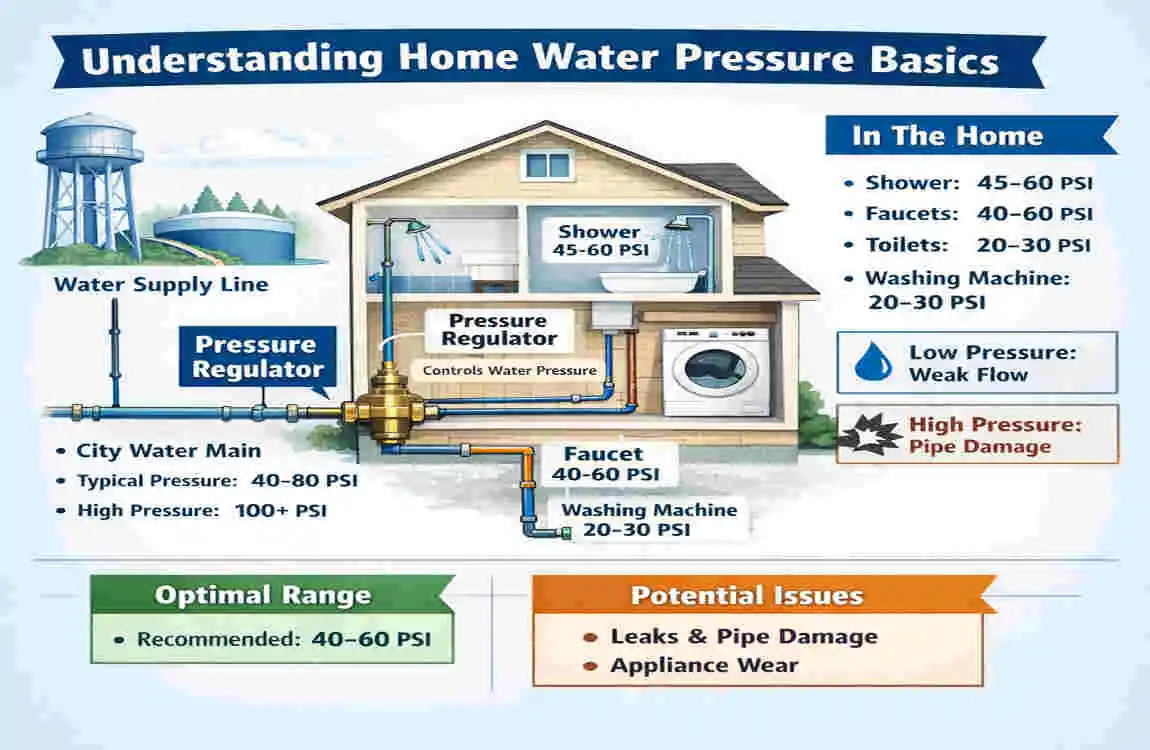 Understanding Home Water Pressure Basics

Water Supply Line

Pressure Regulator

• City Water Main
• Typical Pressure: 40–80 PSI
• High Pressure: 100+ PSI

Shower
45-60 PSI

Pressure Regulator

Controls Water Pressure

Faucet
40-60 PSI

Washing Machine
20–30 PSI

In The Home

• Shower: 45–60 PSI
• Faucets: 40–60 PSI
• Toilets: 20–30 PSI
• Washing Machine: 20–30 PSI

Low Pressure: Weak Flow

High Pressure: Pipe Damage

Optimal Range

• Recommended: 40–60 PSI

Potential Issues

• Leaks & Pipe Damage
• Appliance Wear